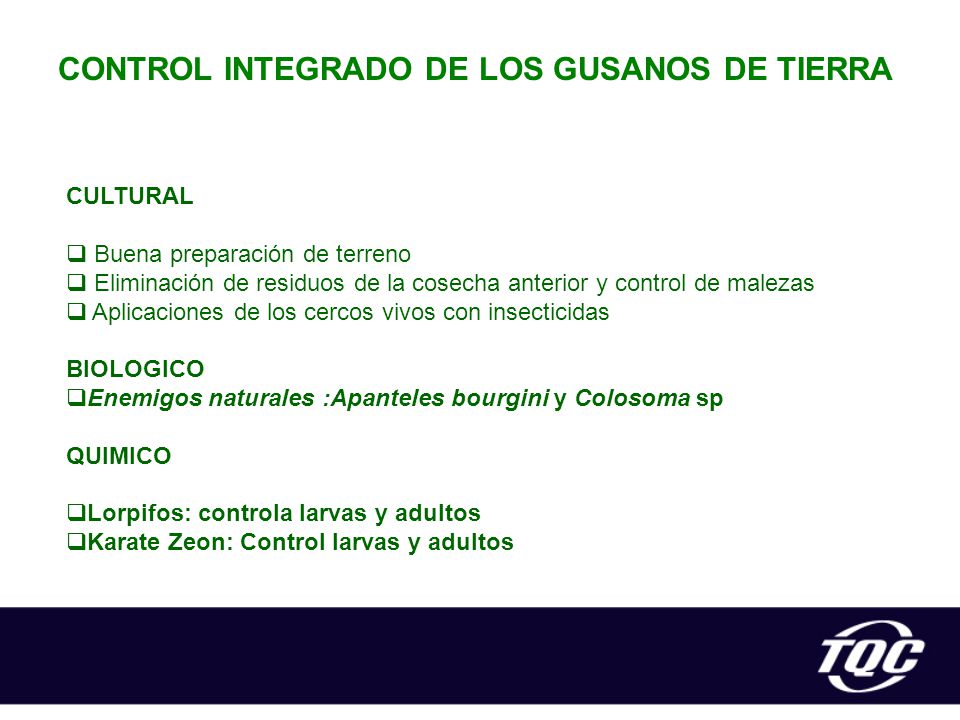 CONTROL INTEGRADO DE LOS GUSANOS DE TIERRA

CULTURAL

❑ Buena preparación de terreno
❑ Eliminación de residuos de la cosecha anterior y control de malezas
❑ Aplicaciones de los cercos vivos con insecticidas

BIOLOGICO
❑Enemigos naturales :Apanteles bourgini y Colosoma sp

QUIMICO

❑Lorpifos: controla larvas y adultos
❑Karate Zeon: Control larvas y adultos

TQC